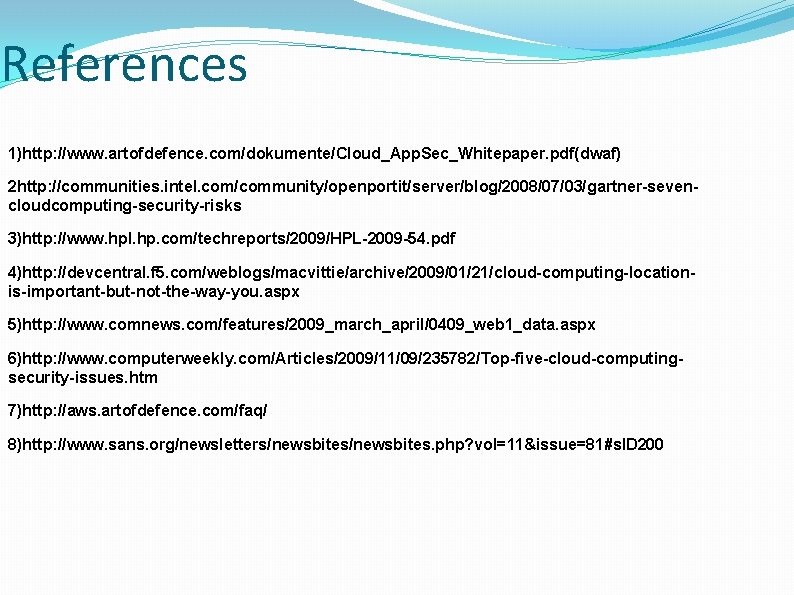 References

1)http://www.artofdefence.com/dokumente/Cloud_AppSec_Whitepaper.pdf(dwaf)

2http://communities.intel.com/community/openportit/server/blog/2008/07/03/gartner-seven-cloudcomputing-security-risks

3)http://www.hpl.hp.com/techreports/2009/HPL-2009-54.pdf

4)http://devcentral.f5.com/weblogs/macvittie/archive/2009/01/21/cloud-computing-location-is-important-but-not-the-way-you.aspx

5)http://www.comnews.com/features/2009_march_april/0409_web1_data.aspx

6)http://www.computerweekly.com/Articles/2009/11/09/235782/Top-five-cloud-computing-security-issues.htm

7)http://aws.artofdefence.com/faq/

8)http://www.sans.org/newsletters/newsbites/newsbites.php?vol=11&issue=81#sID200